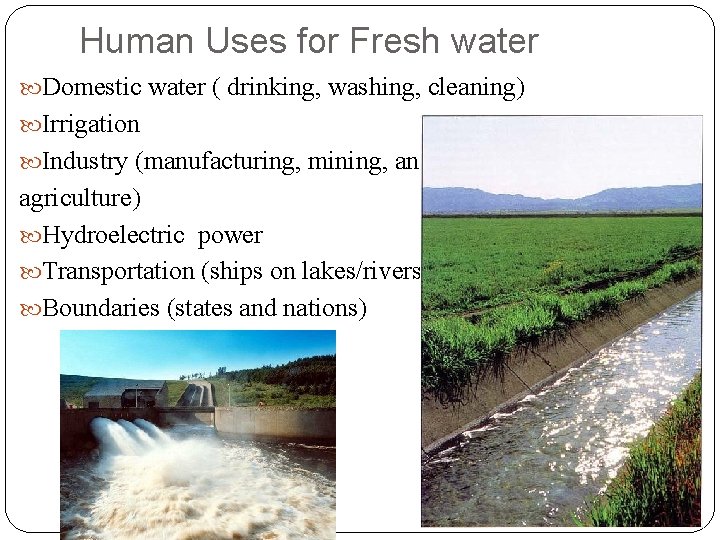 Human Uses for Fresh water

Domestic water ( drinking, washing, cleaning)

Irrigation

Industry (manufacturing, mining, an agriculture)

Hydroelectric power

Transportation (ships on lakes/rivers

Boundaries (states and nations)